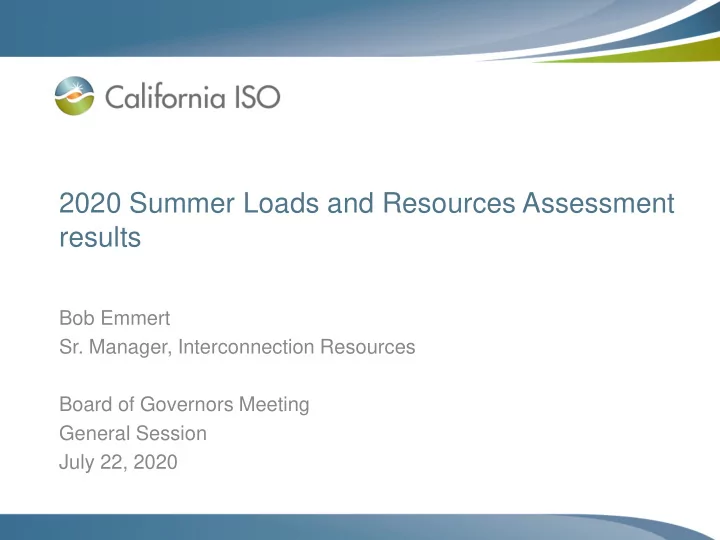 California ISO

2020 Summer Loads and Resources Assessment results

Bob Emmert
Sr. Manager, Interconnection Resources

Board of Governors Meeting
General Session
July 22, 2020